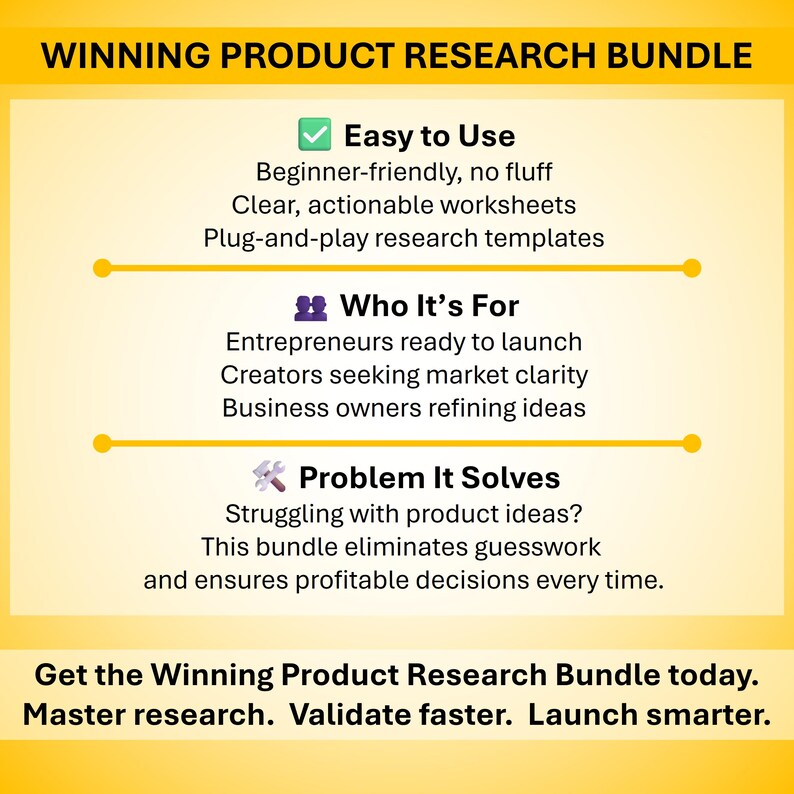 WINNING PRODUCT RESEARCH BUNDLE

✅ Easy to Use
Beginner-friendly, no fluff
Clear, actionable worksheets
Plug-and-play research templates

👥 Who It's For
Entrepreneurs ready to launch
Creators seeking market clarity
Business owners refining ideas

🛠️ Problem It Solves
Struggling with product ideas?
This bundle eliminates guesswork
and ensures profitable decisions every time.

Get the Winning Product Research Bundle today.
Master research. Validate faster. Launch smarter.